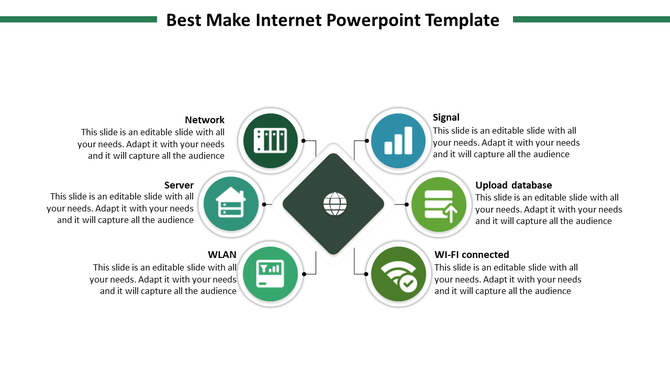 Best Make Internet Powerpoint Template

Network
This slide is an editable slide with all your needs. Adapt it with your needs and it will capture all the audience

Server
This slide is an editable slide with all your needs. Adapt it with your needs and it will capture all the audience

WLAN
This slide is an editable slide with all your needs. Adapt it with your needs and it will capture all the audience

Signal
This slide is an editable slide with all your needs. Adapt it with your needs and it will capture all the audience

Upload database
This slide is an editable slide with all your needs. Adapt it with your needs and it will capture all the audience

WI-FI connected
This slide is an editable slide with all your needs. Adapt it with your needs and it will capture all the audience